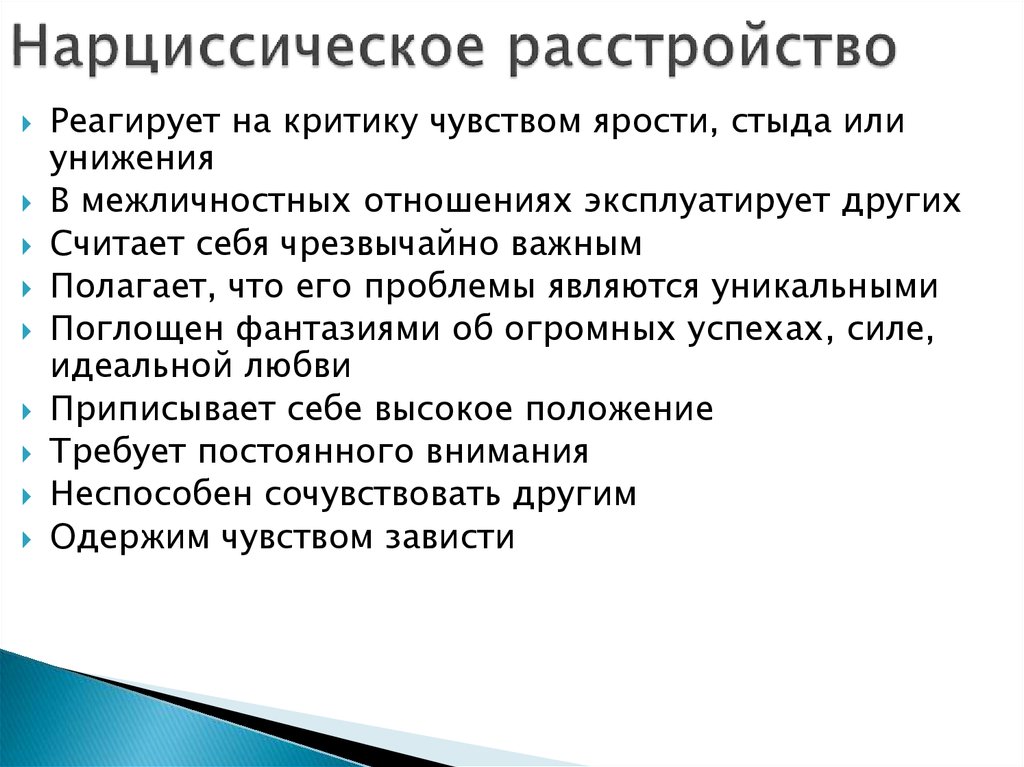 Нарциссическое расстройство

Реагирует на критику чувством ярости, стыда или унижения

В межличностных отношениях эксплуатирует других

Считает себя чрезвычайно важным

Полагает, что его проблемы являются уникальными

Поглощен фантазиями об огромных успехах, силе, идеальной любви

Приписывает себе высокое положение

Требует постоянного внимания

Неспособен сочувствовать другим

Одержим чувством зависти